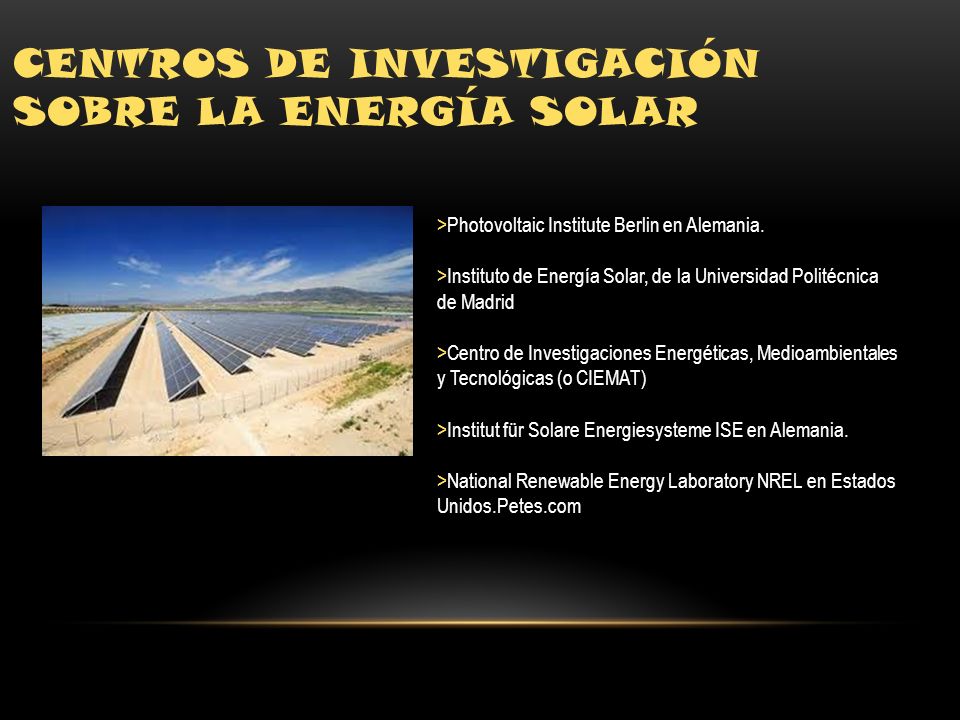 CENTROS DE INVESTIGACIÓN SOBRE LA ENERGÍA SOLAR

>Photovoltaic Institute Berlin en Alemania.

>Instituto de Energía Solar, de la Universidad Politécnica de Madrid

>Centro de Investigaciones Energéticas, Medioambientales y Tecnológicas (o CIEMAT)

>Institut für Solare Energiesysteme ISE en Alemania.

>National Renewable Energy Laboratory NREL en Estados Unidos.Petes.com